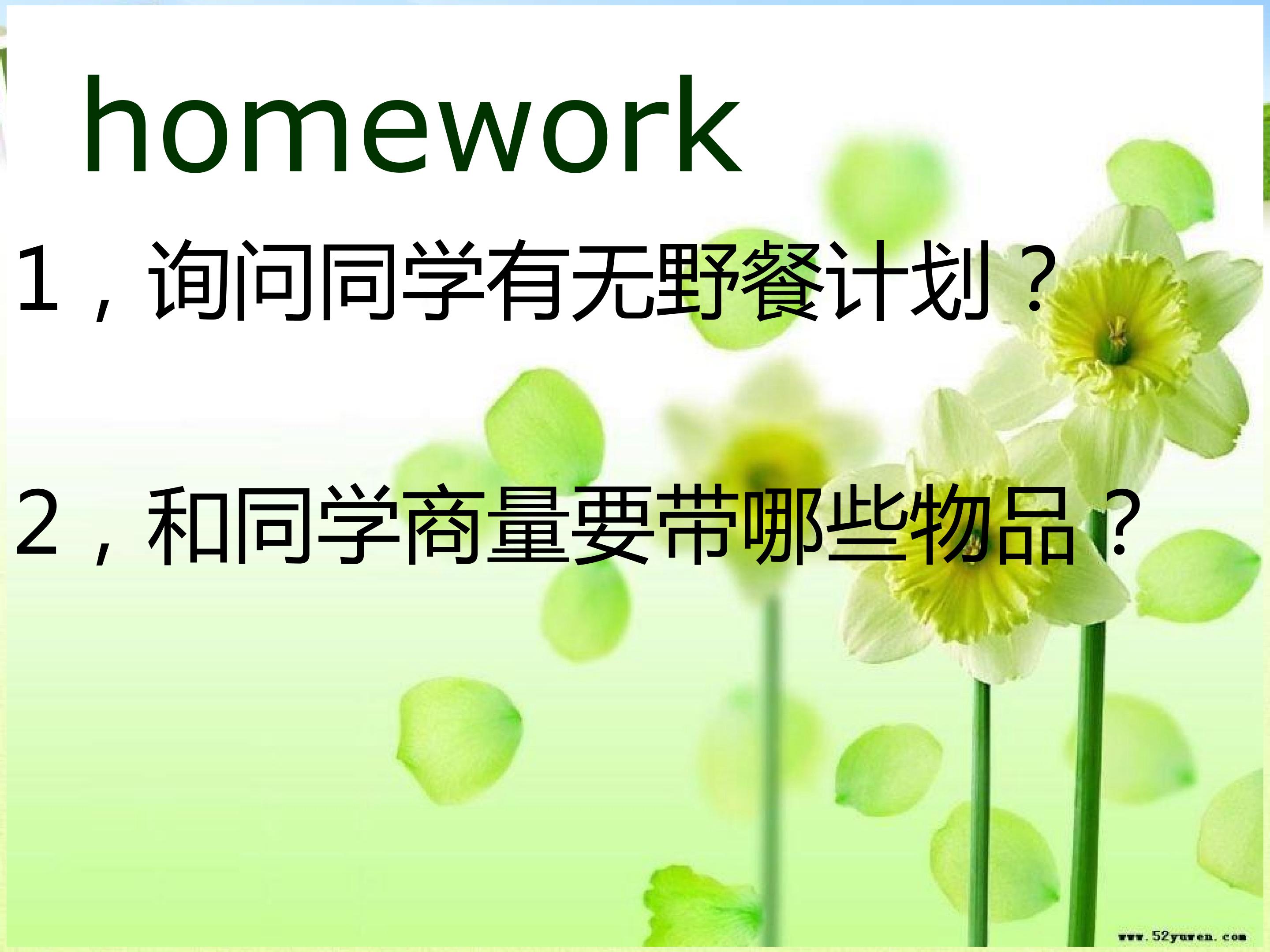 homework

1，询问同学有无野餐计划？

2，和同学商量要带哪些物品？

www.52yuwen.com